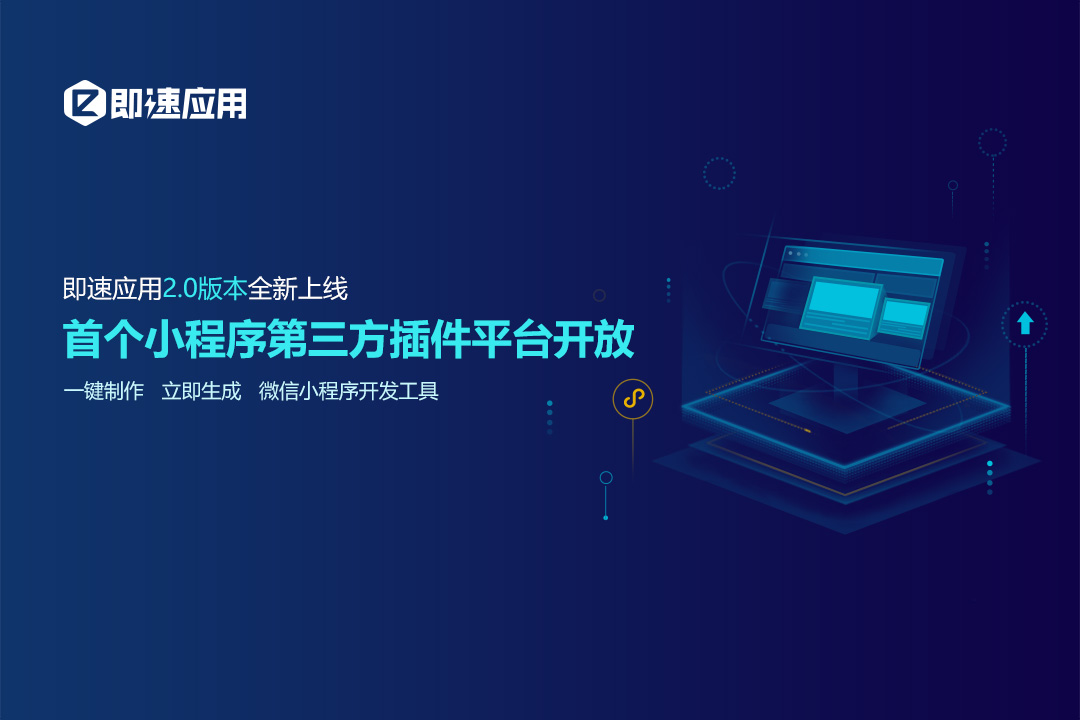 即速应用

即速应用2.0版本全新上线

首个小程序第三方插件平台开放

一键制作　立即生成　微信小程序开发工具